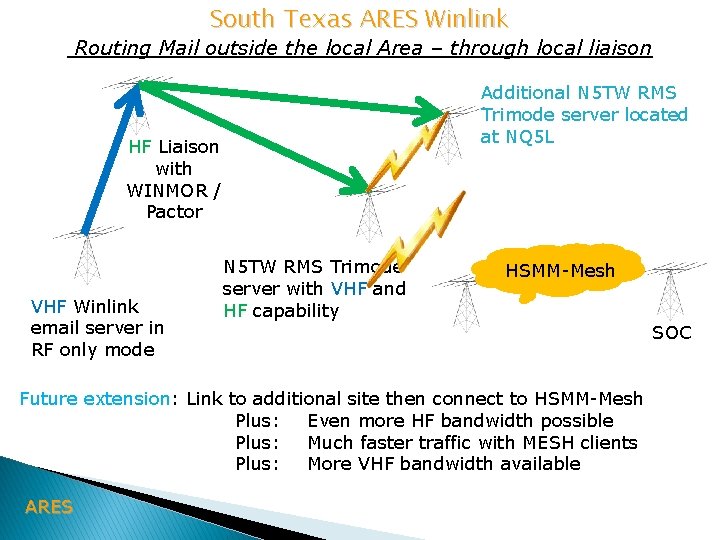 South Texas ARES Winlink

Routing Mail outside the local Area – through local liaison

Additional N5TW RMS Trimode server located at NQ5L

HF Liaison with WINMOR / Pactor

N5TW RMS Trimode server with VHF and HF capability

HSMM-Mesh

VHF Winlink email server in RF only mode

SOC

Future extension: Link to additional site then connect to HSMM-Mesh
Plus: Even more HF bandwidth possible
Plus: Much faster traffic with MESH clients
Plus: More VHF bandwidth available

ARES